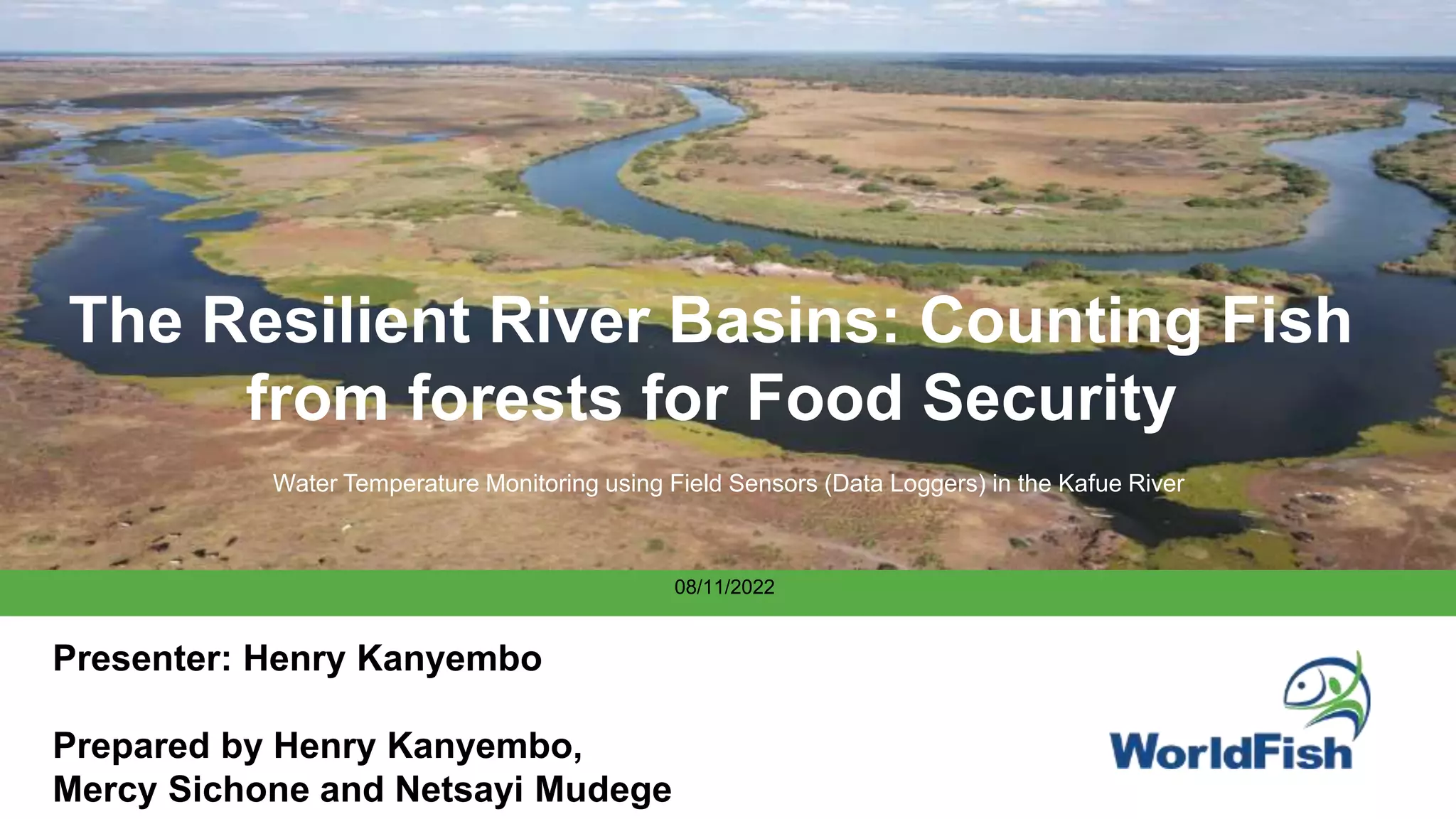 The Resilient River Basins: Counting Fish from forests for Food Security

Water Temperature Monitoring using Field Sensors (Data Loggers) in the Kafue River

08/11/2022

Presenter: Henry Kanyembo

Prepared by Henry Kanyembo, Mercy Sichone and Netsayi Mudege

WorldFish